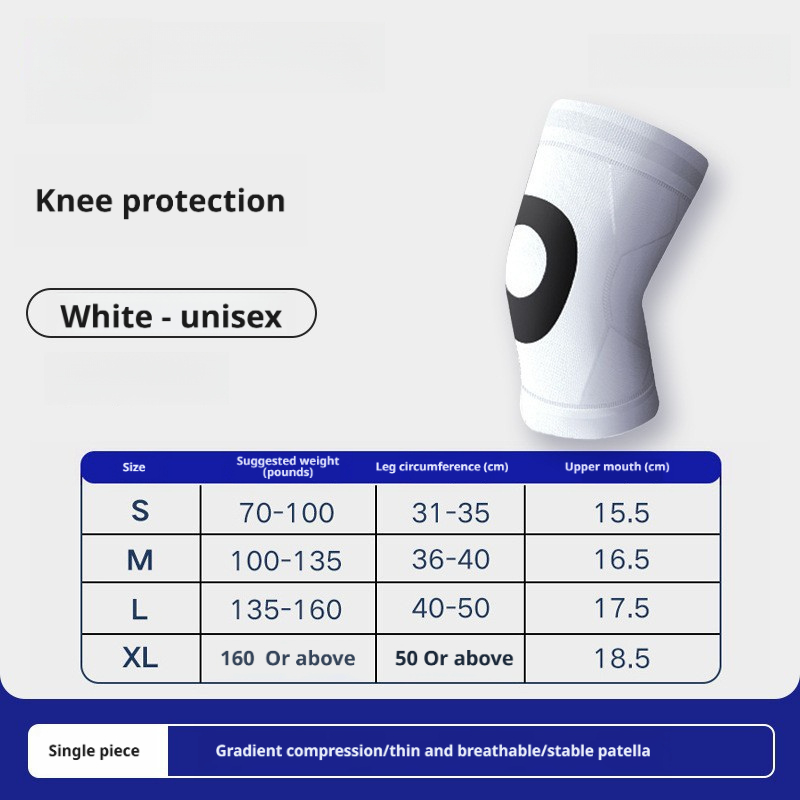 Knee protection

White - unisex

| Size | Suggested weight (pounds) | Leg circumference (cm) | Upper mouth (cm) |
|---|---|---|---|
| S | 70-100 | 31-35 | 15.5 |
| M | 100-135 | 36-40 | 16.5 |
| L | 135-160 | 40-50 | 17.5 |
| XL | 160 Or above | 50 Or above | 18.5 |

Single piece

Gradient compression/thin and breathable/stable patella